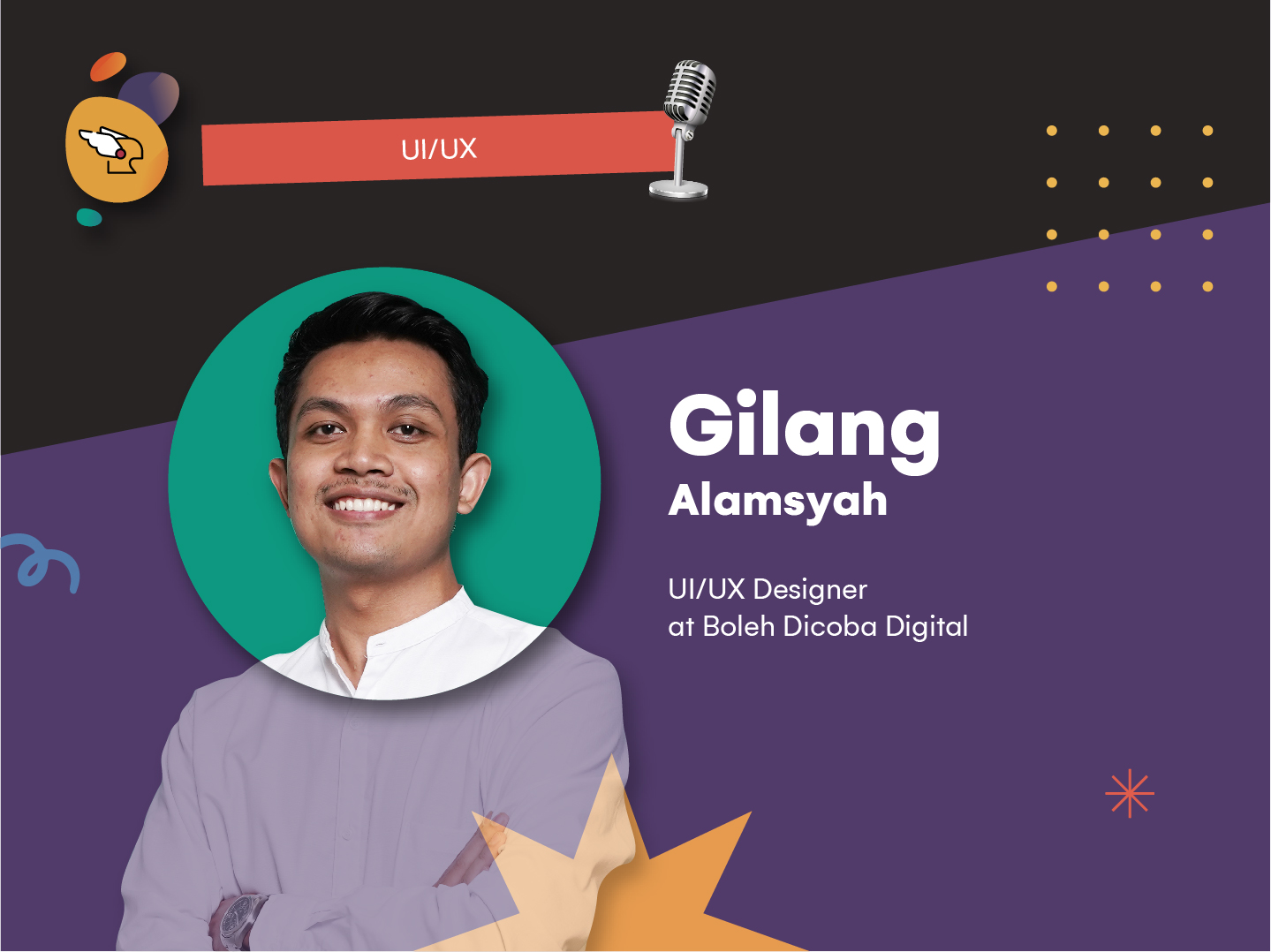 UI/UX

Gilang
Alamsyah

UI/UX Designer
at Boleh Dicoba Digital